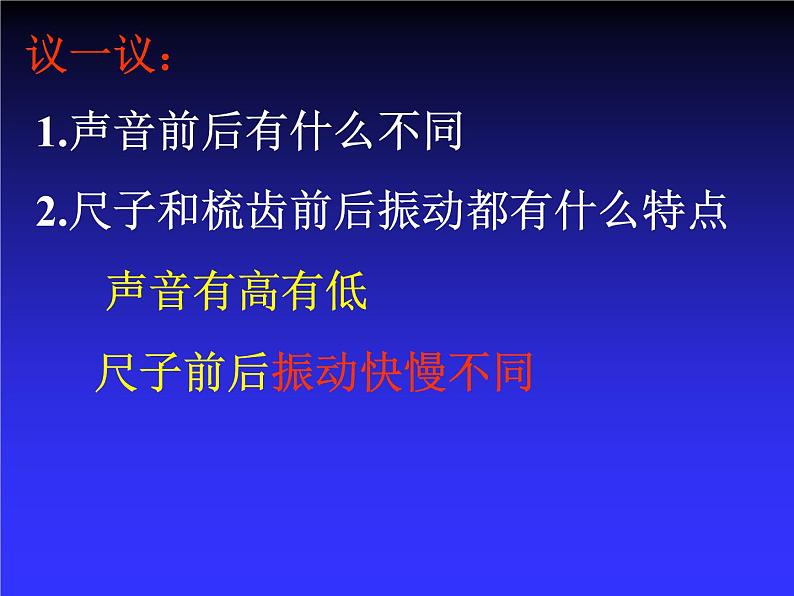 议一议：

1.声音前后有什么不同

2.尺子和梳齿前后振动都有什么特点

声音有高有低

尺子前后振动快慢不同